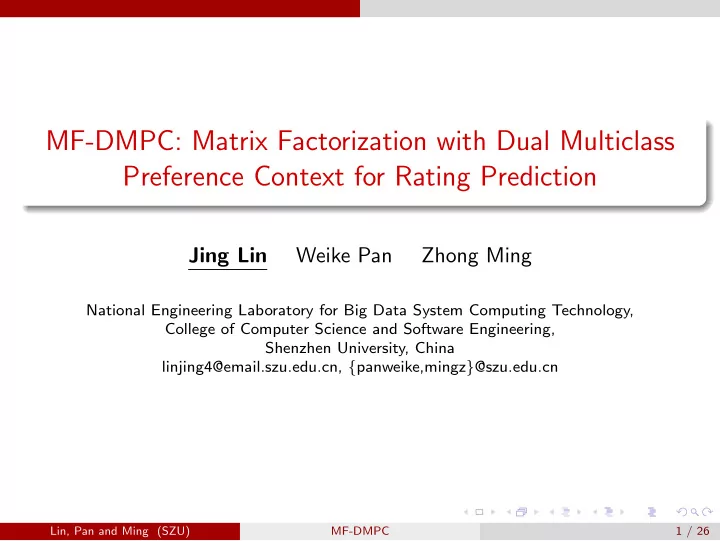 MF-DMPC: Matrix Factorization with Dual Multiclass Preference Context for Rating Prediction

Jing Lin Weike Pan Zhong Ming

National Engineering Laboratory for Big Data System Computing Technology,
College of Computer Science and Software Engineering,
Shenzhen University, China
linjing4@email.szu.edu.cn, {panweike,mingz}@szu.edu.cn

Lin, Pan and Ming (SZU) MF-DMPC 1 / 26